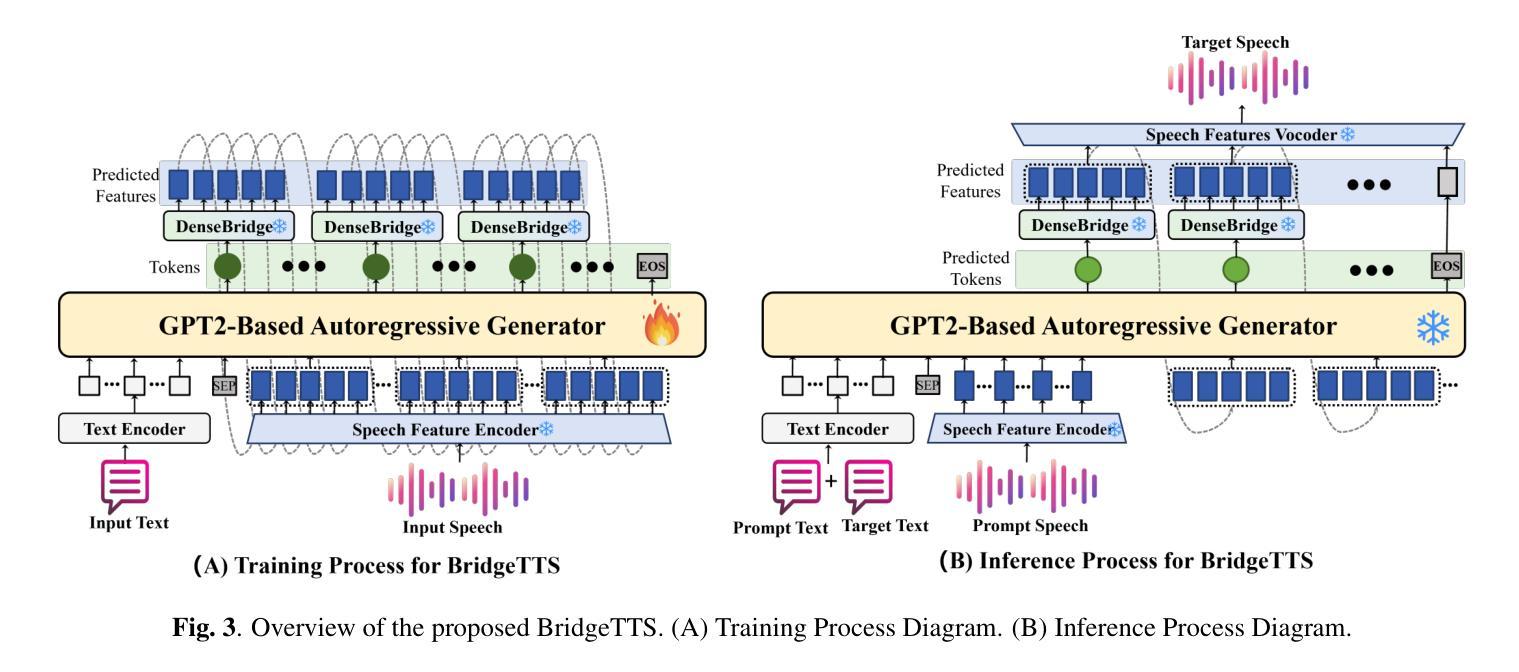 Predicted Features

DenseBridge

DenseBridge

DenseBridge

Tokens

EOS

GPT2-Based Autoregressive Generator

SEP

Text Encoder

Speech Feature Encoder

Input Text

Input Speech

(A) Training Process for BridgeTTS

Target Speech

Speech Features Vocoder

Predicted Features

DenseBridge

DenseBridge

Predicted Tokens

EOS

GPT2-Based Autoregressive Generator

SEP

Text Encoder

Speech Feature Encoder

Prompt Text

+

Target Text

Prompt Speech

(B) Inference Process for BridgeTTS

Fig. 3. Overview of the proposed BridgeTTS. (A) Training Process Diagram. (B) Inference Process Diagram.